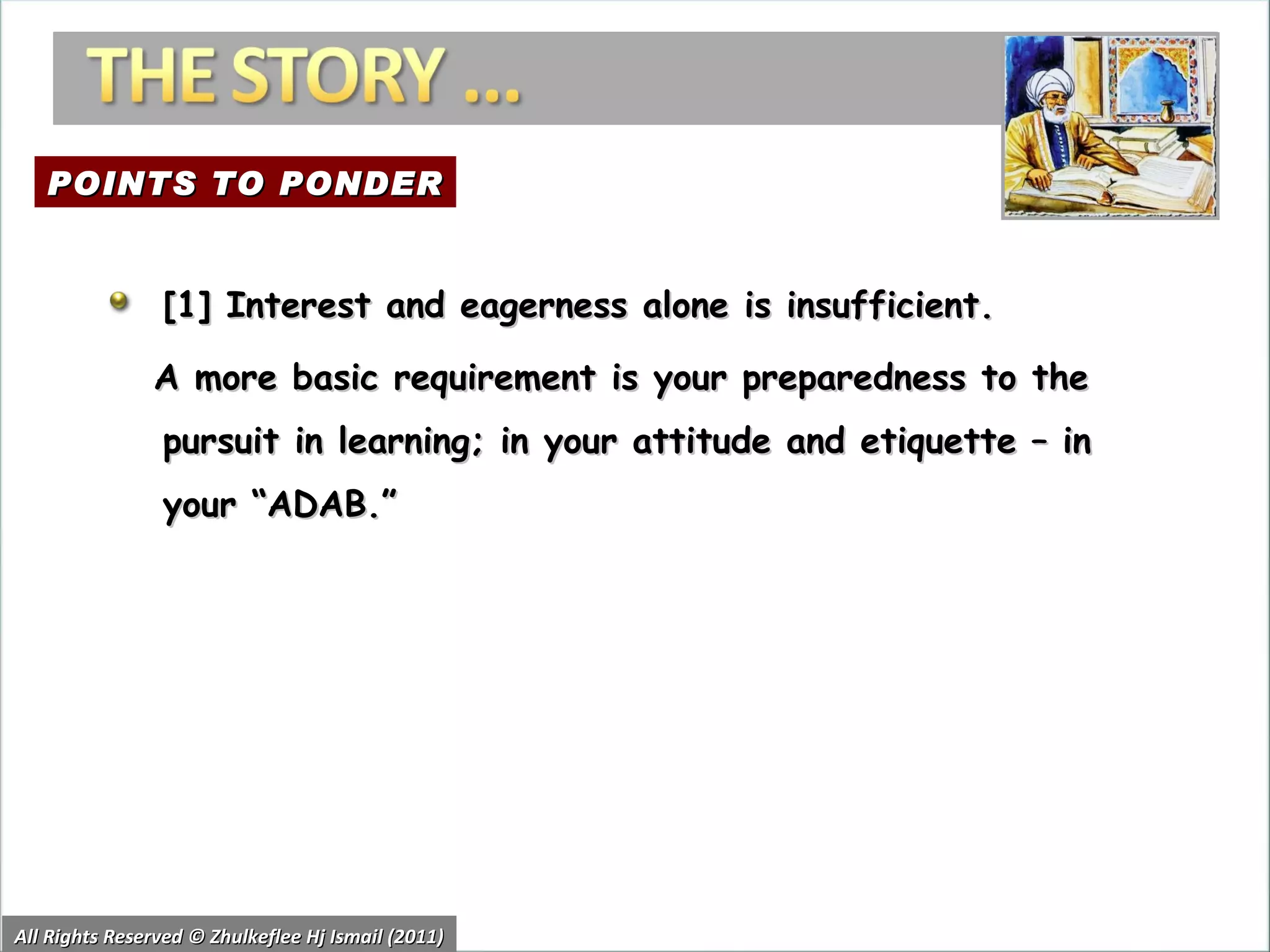 THE STORY …

POINTS TO PONDER

[1] Interest and eagerness alone is insufficient.

A more basic requirement is your preparedness to the pursuit in learning; in your attitude and etiquette – in your “ADAB.”

All Rights Reserved © Zhulkeflee Hj Ismail (2011)